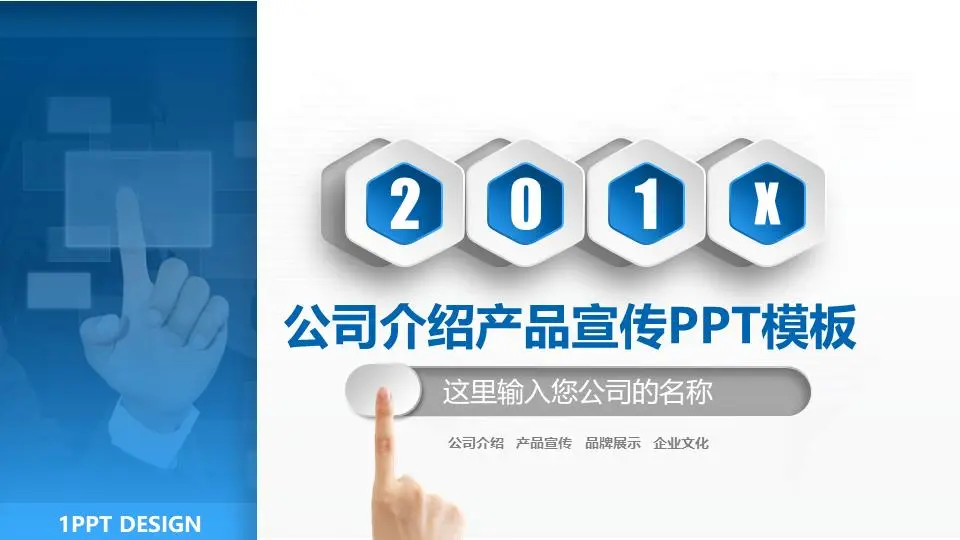 2 0 1 X

公司介绍产品宣传PPT模板

这里输入您公司的名称

公司介绍 产品宣传 品牌展示 企业文化

1PPT DESIGN